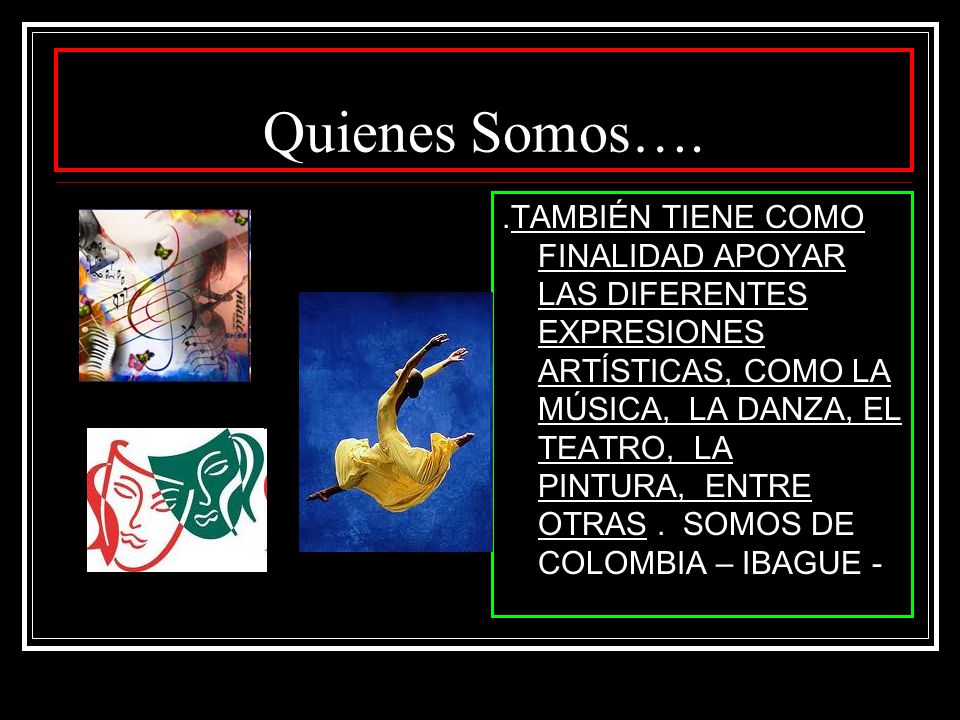 Quienes Somos….

.TAMBIÉN TIENE COMO FINALIDAD APOYAR LAS DIFERENTES EXPRESIONES ARTÍSTICAS, COMO LA MÚSICA, LA DANZA, EL TEATRO, LA PINTURA, ENTRE OTRAS . SOMOS DE COLOMBIA – IBAGUE -